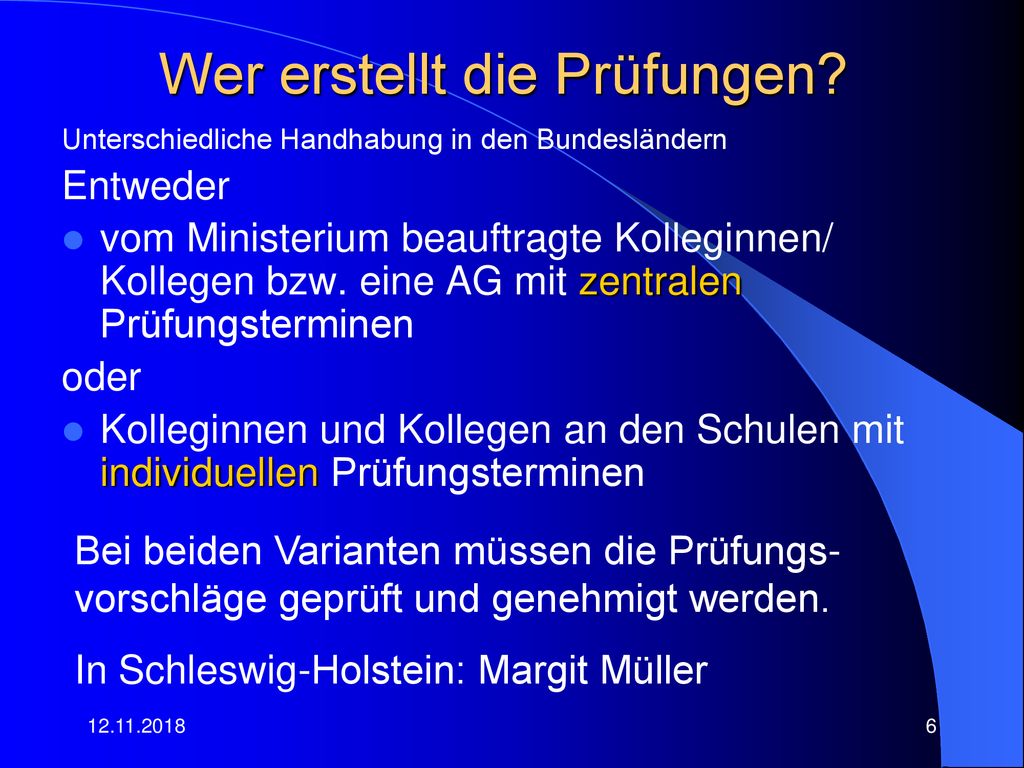 Wer erstellt die Prüfungen?

Unterschiedliche Handhabung in den Bundesländern

Entweder

- vom Ministerium beauftragte Kolleginnen/ Kollegen bzw. eine AG mit zentralen Prüfungsterminen

oder

- Kolleginnen und Kollegen an den Schulen mit individuellen Prüfungsterminen

Bei beiden Varianten müssen die Prüfungsvorschläge geprüft und genehmigt werden.

In Schleswig-Holstein: Margit Müller

12.11.2018

6